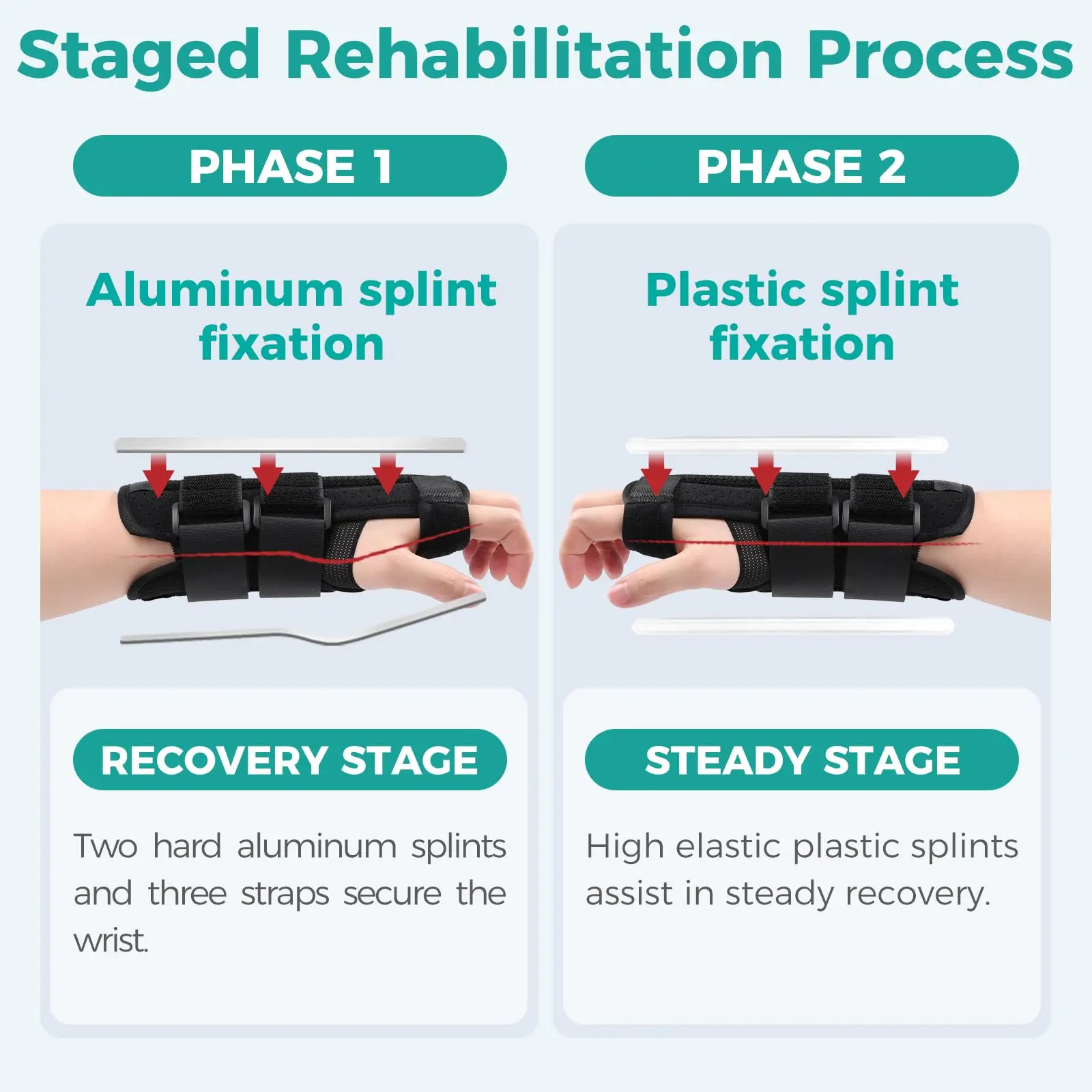 Staged Rehabilitation Process

PHASE 1

Aluminum splint fixation

RECOVERY STAGE

Two hard aluminum splints and three straps secure the wrist.

PHASE 2

Plastic splint fixation

STEADY STAGE

High elastic plastic splints assist in steady recovery.